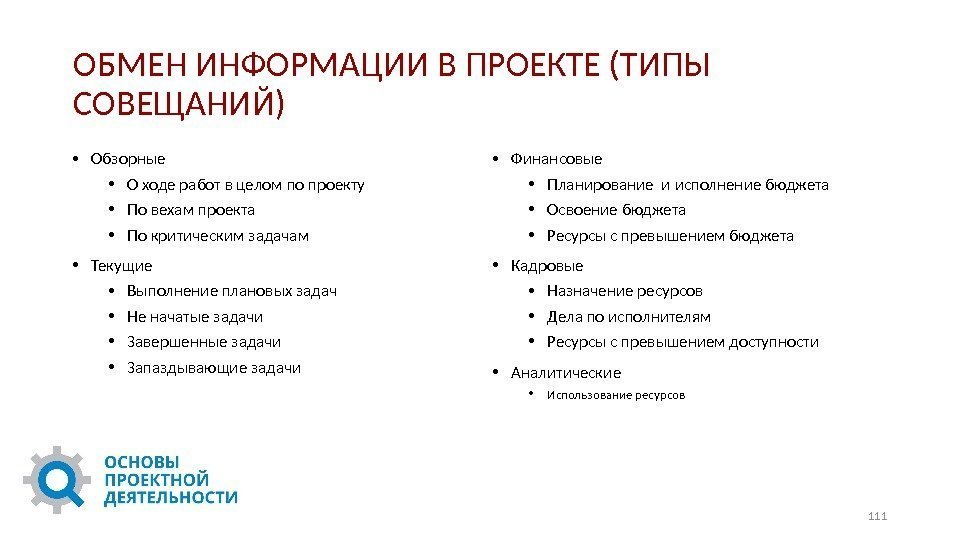 ОБМЕН ИНФОРМАЦИИ В ПРОЕКТЕ (ТИПЫ СОВЕЩАНИЙ)

• Обзорные
 • О ходе работ в целом по проекту
 • По вехам проекта
 • По критическим задачам
• Текущие
 • Выполнение плановых задач
 • Не начатые задачи
 • Завершенные задачи
 • Запаздывающие задачи

• Финансовые
 • Планирование и исполнение бюджета
 • Освоение бюджета
 • Ресурсы с превышением бюджета
• Кадровые
 • Назначение ресурсов
 • Дела по исполнителям
 • Ресурсы с превышением доступности
• Аналитические
 • Использование ресурсов

ОСНОВЫ ПРОЕКТНОЙ ДЕЯТЕЛЬНОСТИ

111